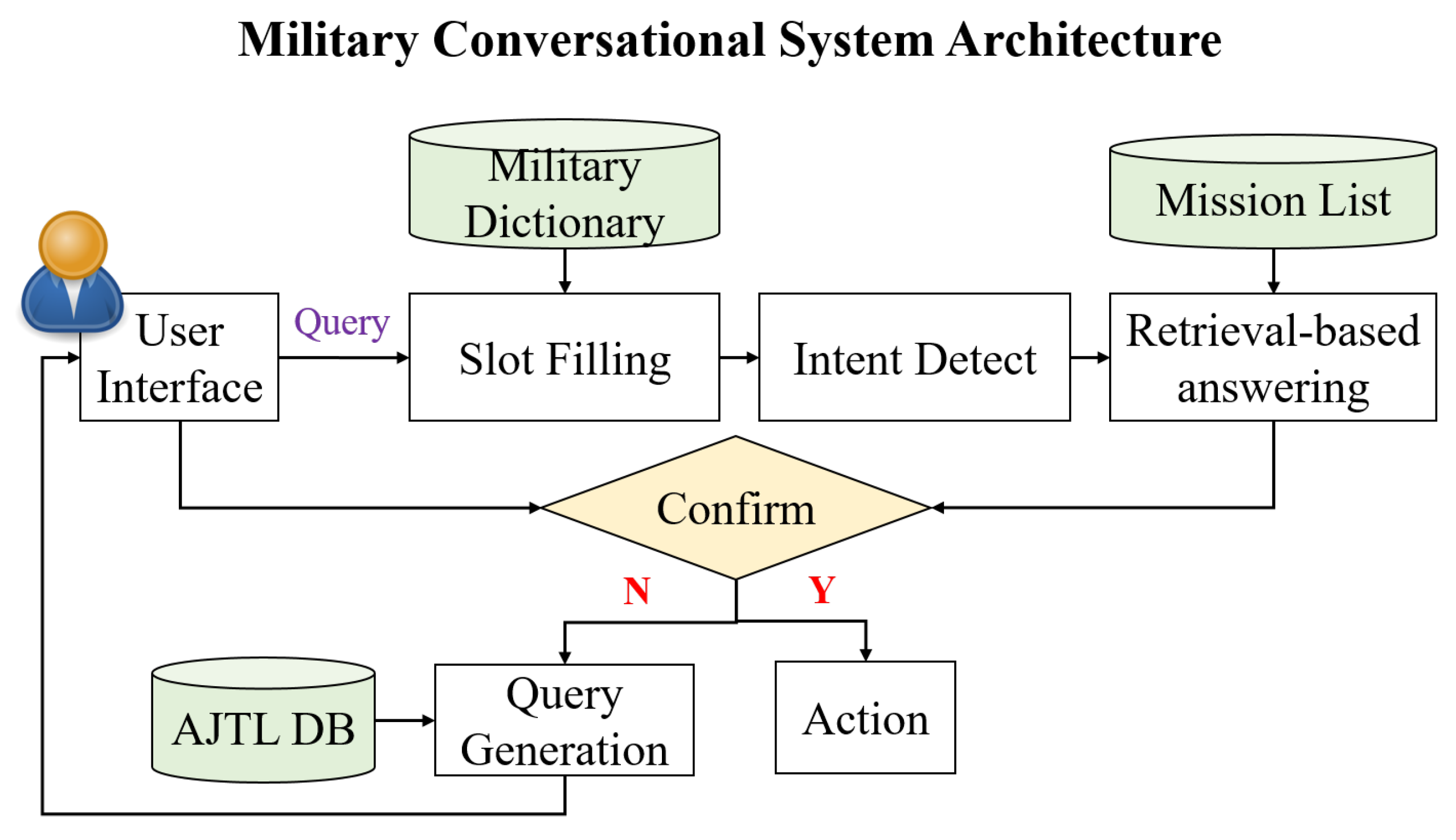 Military Conversational System Architecture

Military Dictionary

Mission List

User Interface

Query

Slot Filling

Intent Detect

Retrieval-based answering

Confirm

N

Y

AJTL DB

Query Generation

Action